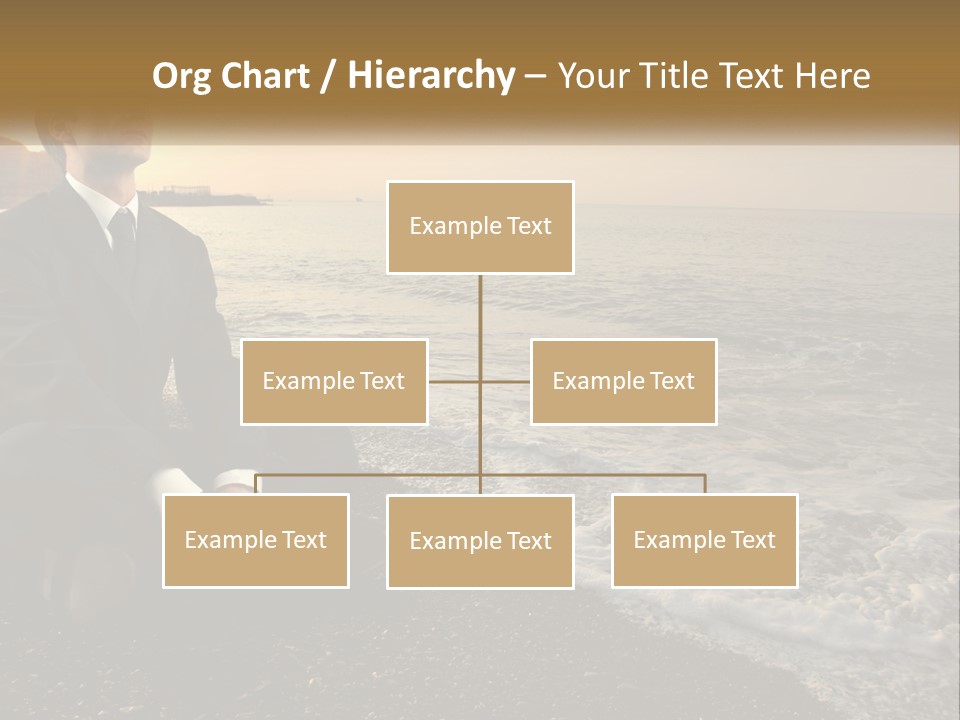 Org Chart / Hierarchy – Your Title Text Here

Example Text

Example Text

Example Text

Example Text

Example Text

Example Text